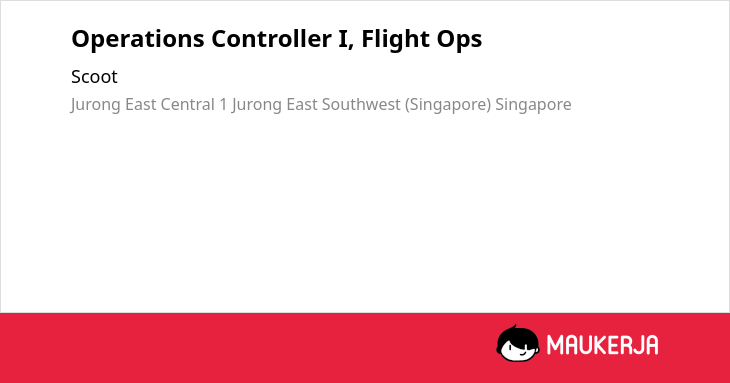 Operations Controller I, Flight Ops

Scoot

Jurong East Central 1 Jurong East Southwest (Singapore) Singapore

MAUKERJA